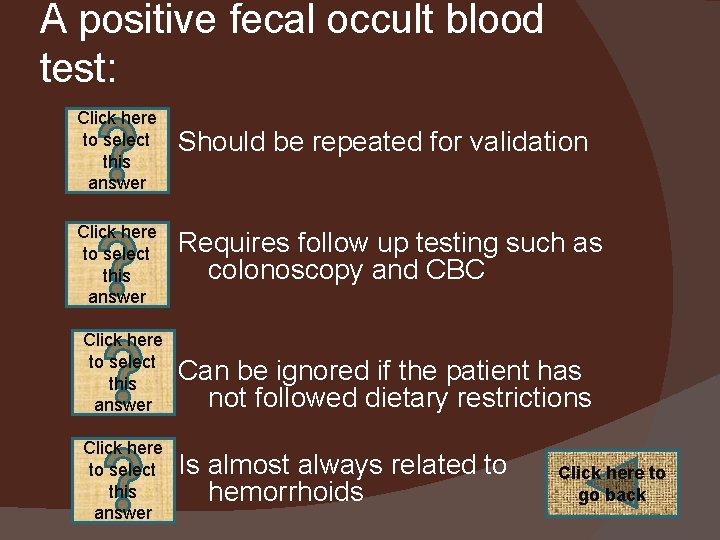 A positive fecal occult blood test:

Click here to select this answer

Should be repeated for validation

Click here to select this answer

Requires follow up testing such as colonoscopy and CBC

Click here to select this answer

Can be ignored if the patient has not followed dietary restrictions

Click here to select this answer

Is almost always related to hemorrhoids

Click here to go back